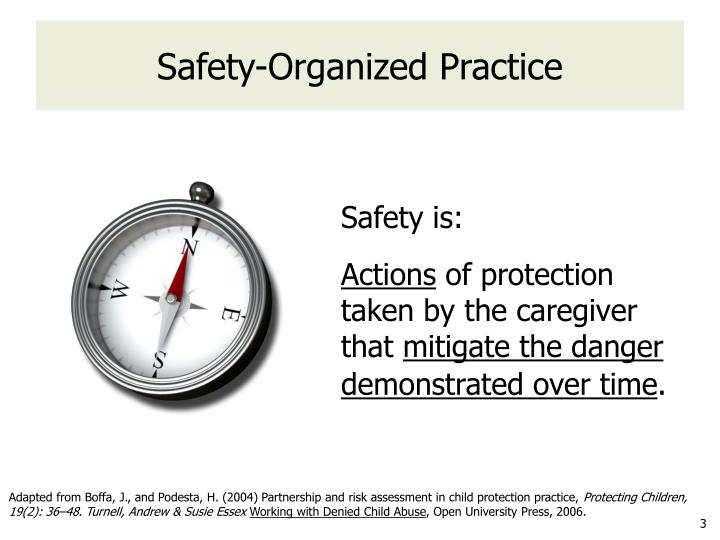 Safety-Organized Practice

N
W
E
S

Safety is:

Actions of protection taken by the caregiver that mitigate the danger demonstrated over time.

Adapted from Boffa, J., and Podesta, H. (2004) Partnership and risk assessment in child protection practice, Protecting Children, 19(2): 36–48. Turnell, Andrew & Susie Essex Working with Denied Child Abuse, Open University Press, 2006.

3